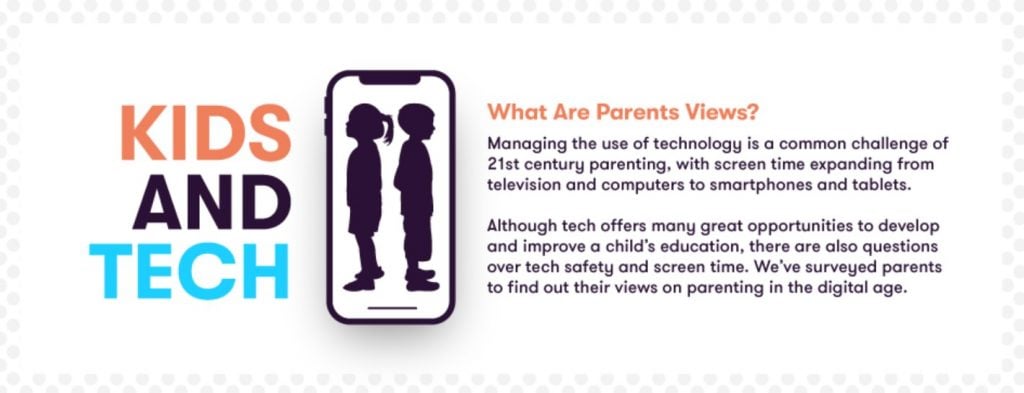 KIDS
AND
TECH

What Are Parents Views?

Managing the use of technology is a common challenge of 21st century parenting, with screen time expanding from television and computers to smartphones and tablets.

Although tech offers many great opportunities to develop and improve a child's education, there are also questions over tech safety and screen time. We've surveyed parents to find out their views on parenting in the digital age.